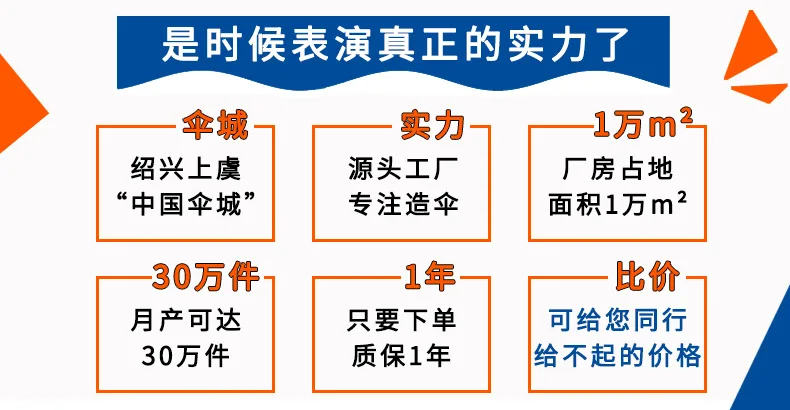 是时候表演真正的实力了

伞城

绍兴上虞
“中国伞城”

实力

源头工厂
专注造伞

1万$m^2$

厂房占地
面积1万$m^2$

30万件

月产可达
30万件

1年

只要下单
质保1年

比价

可给您同行
给不起的价格